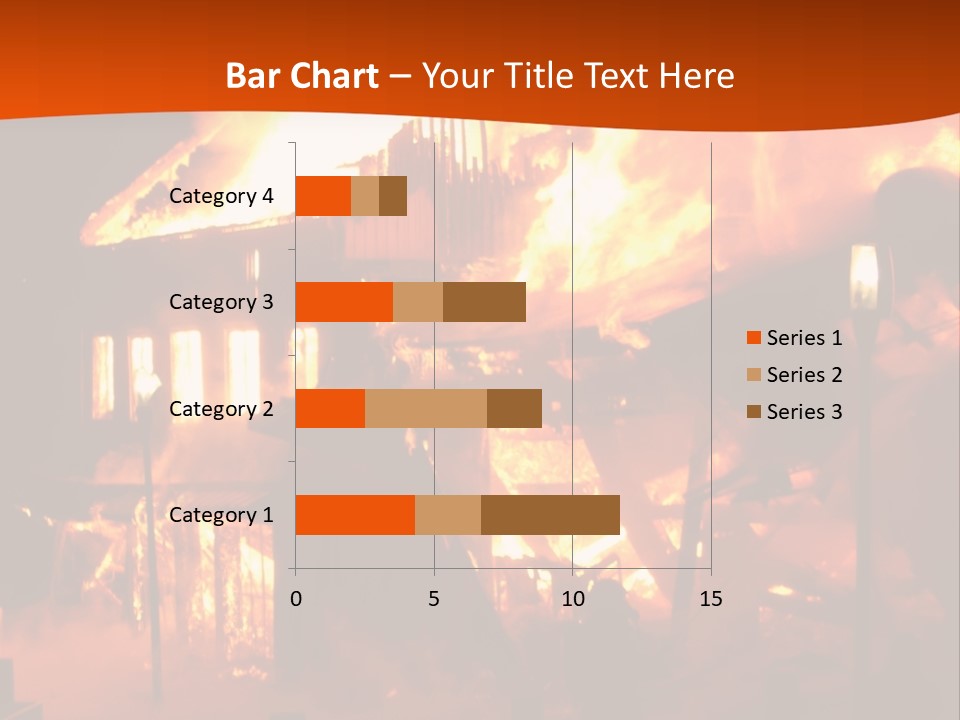 Bar Chart – Your Title Text Here

Category 4
Category 3
Category 2
Category 1

0
5
10
15

Series 1
Series 2
Series 3